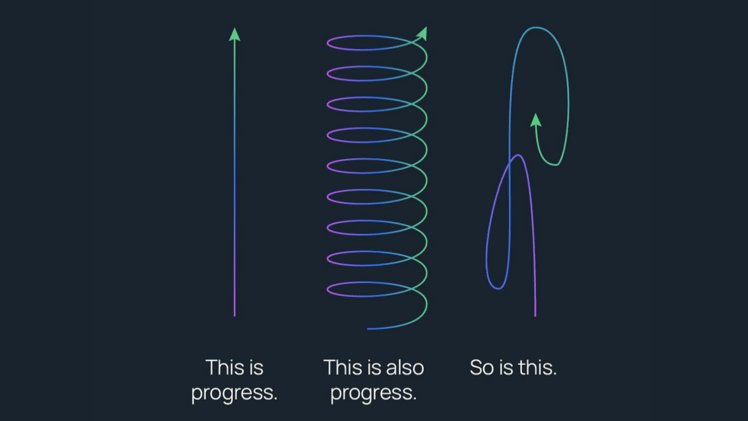 This is progress.

This is also progress.

So is this.